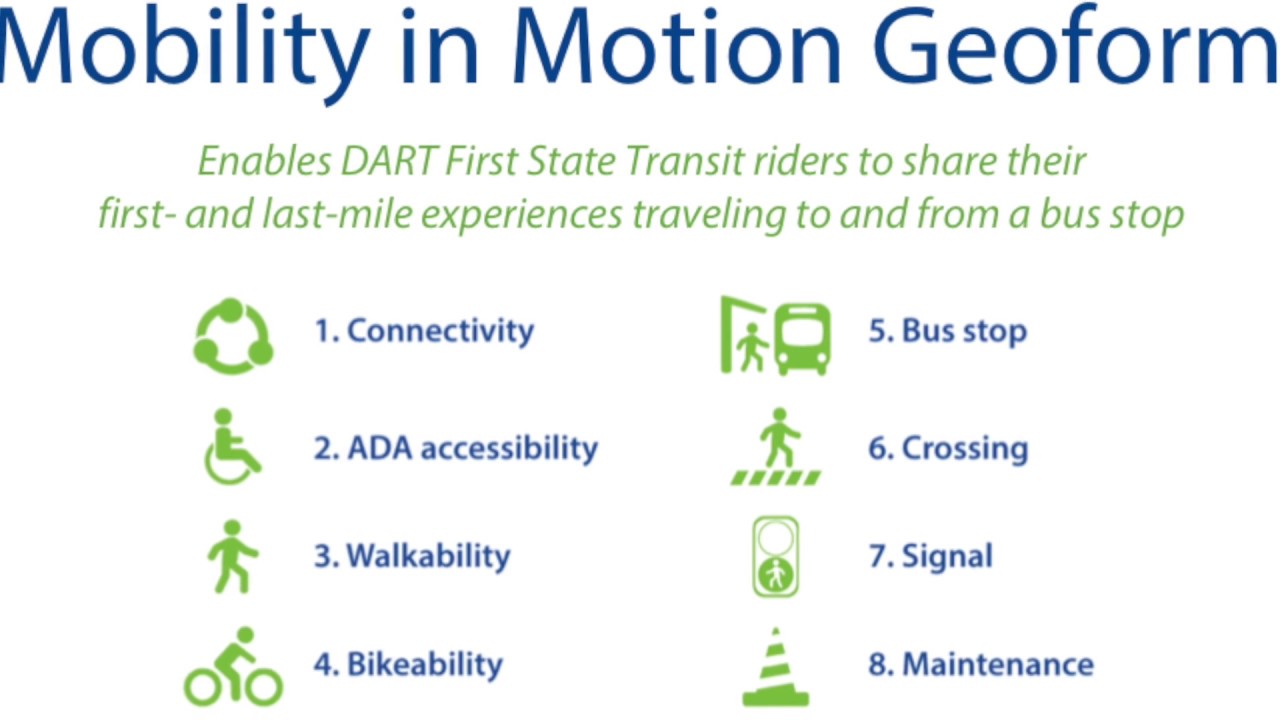 Mobility in Motion Geoform

Enables DART First State Transit riders to share their first- and last-mile experiences traveling to and from a bus stop

1. Connectivity

2. ADA accessibility

3. Walkability

4. Bikeability

5. Bus stop

6. Crossing

7. Signal

8. Maintenance